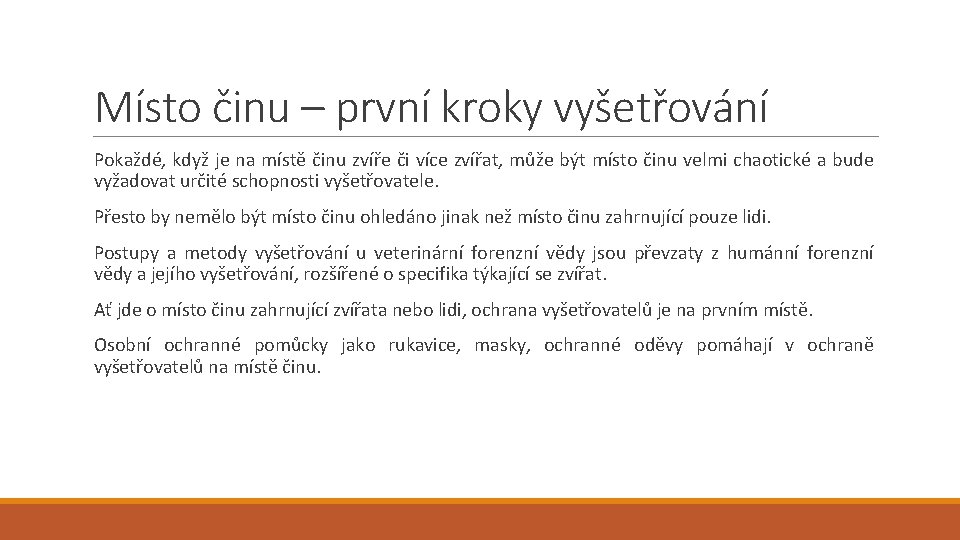 Místo činu – první kroky vyšetřování

Pokaždé, když je na místě činu zvíře či více zvířat, může být místo činu velmi chaotické a bude vyžadovat určité schopnosti vyšetřovatele.

Přesto by nemělo být místo činu ohledáno jinak než místo činu zahrnující pouze lidi.

Postupy a metody vyšetřování u veterinární forenzní vědy jsou převzaty z humánní forenzní vědy a jejího vyšetřování, rozšířené o specifika týkající se zvířat.

Ať jde o místo činu zahrnující zvířata nebo lidi, ochrana vyšetřovatelů je na prvním místě.

Osobní ochranné pomůcky jako rukavice, masky, ochranné oděvy pomáhají v ochraně vyšetřovatelů na místě činu.